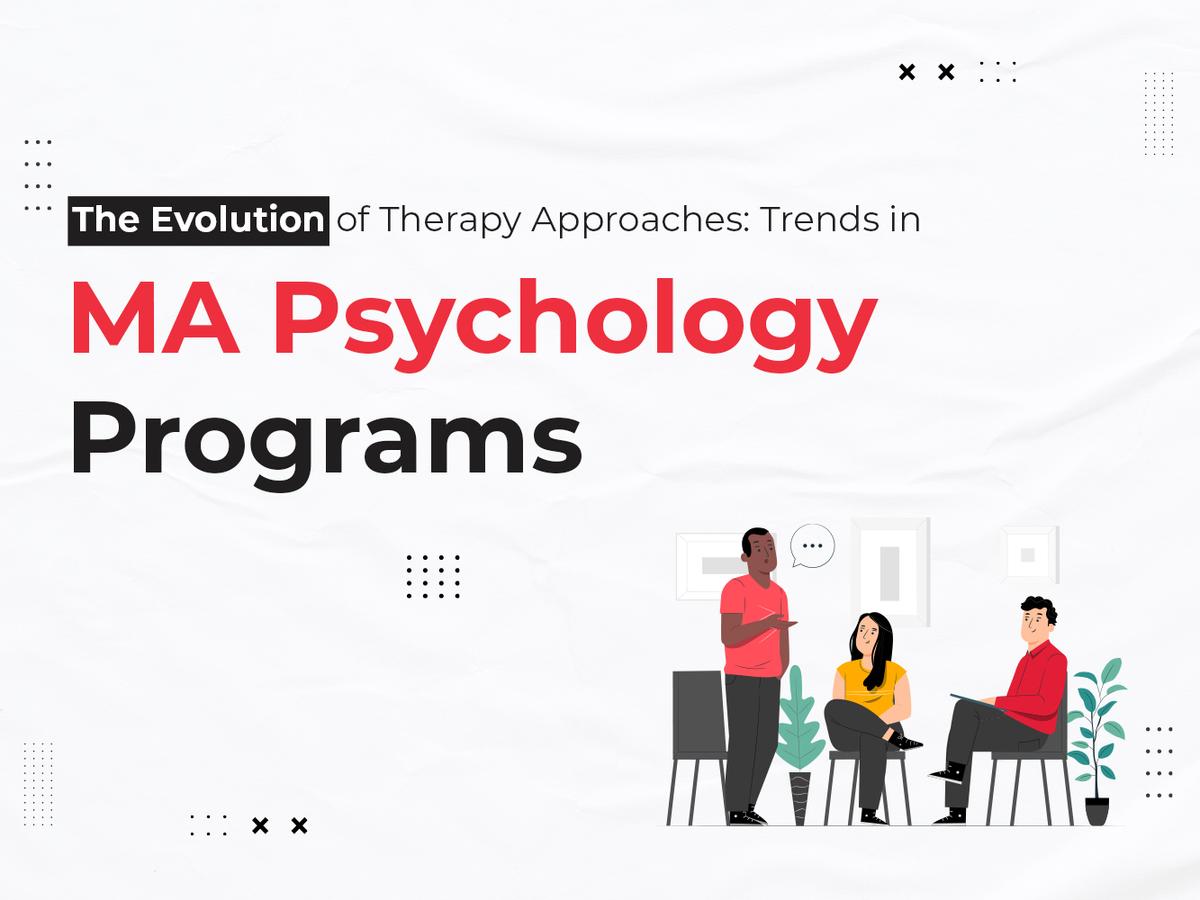 The Evolution of Therapy Approaches: Trends in

MA Psychology

Programs